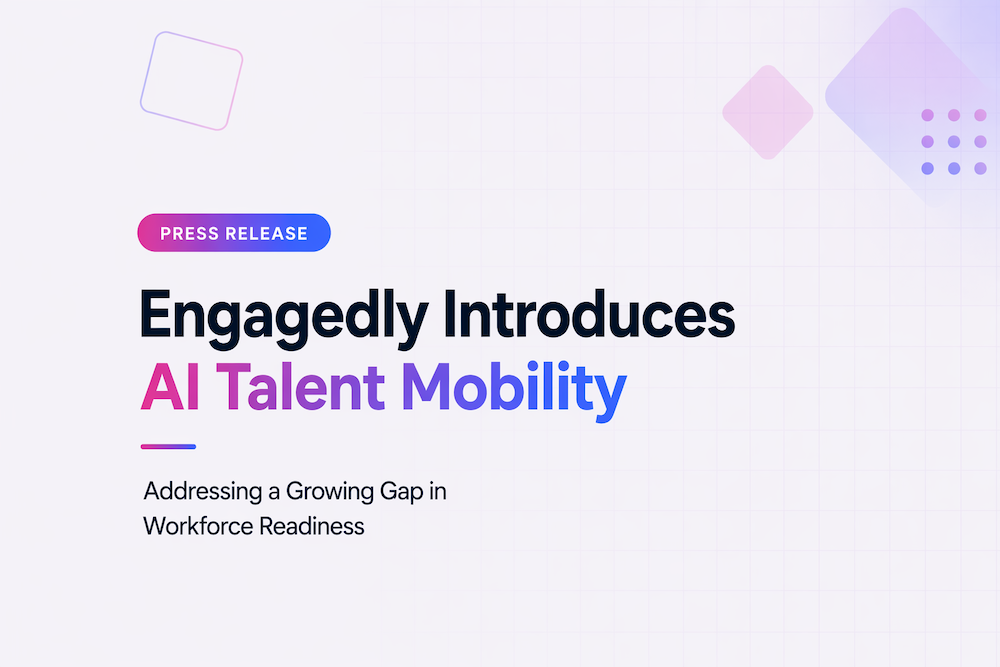 PRESS RELEASE

Engagedly Introduces AI Talent Mobility

Addressing a Growing Gap in Workforce Readiness